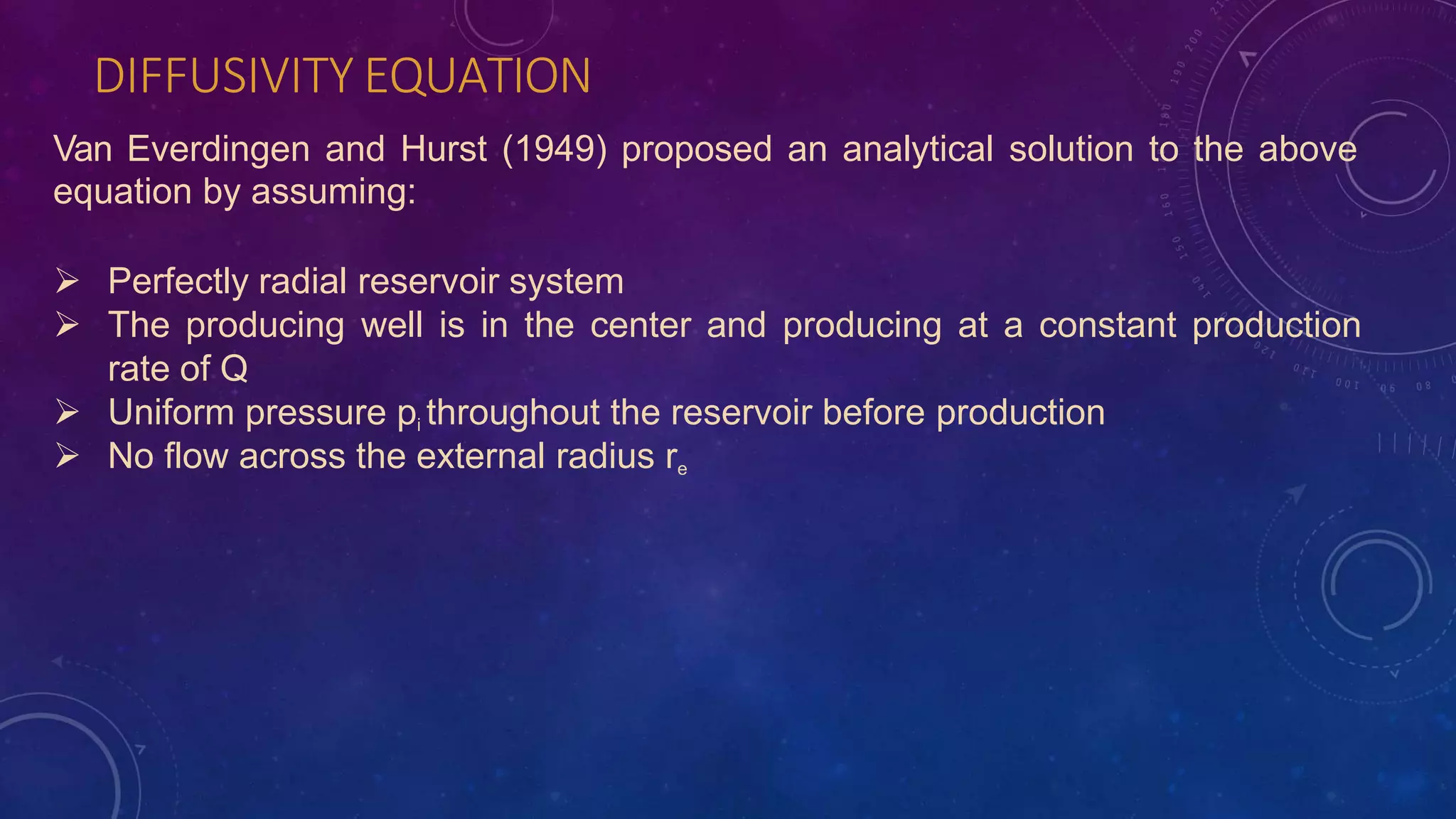 DIFFUSIVITY EQUATION

Van Everdingen and Hurst (1949) proposed an analytical solution to the above equation by assuming:

➢ Perfectly radial reservoir system
➢ The producing well is in the center and producing at a constant production rate of Q
➢ Uniform pressure $p_i$ throughout the reservoir before production
➢ No flow across the external radius $r_e$